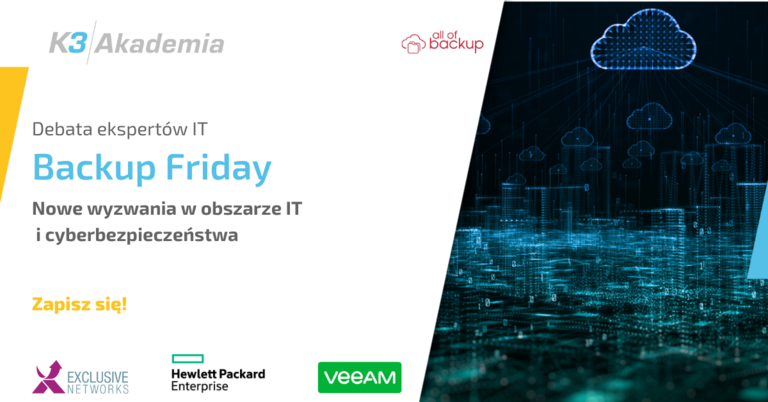 K3 Akademia

all of backup

Debata ekspertów IT

Backup Friday

Nowe wyzwania w obszarze IT i cyberbezpieczeństwa

Zapisz się!

EXCLUSIVE NETWORKS

Hewlett Packard Enterprise

VEEAM